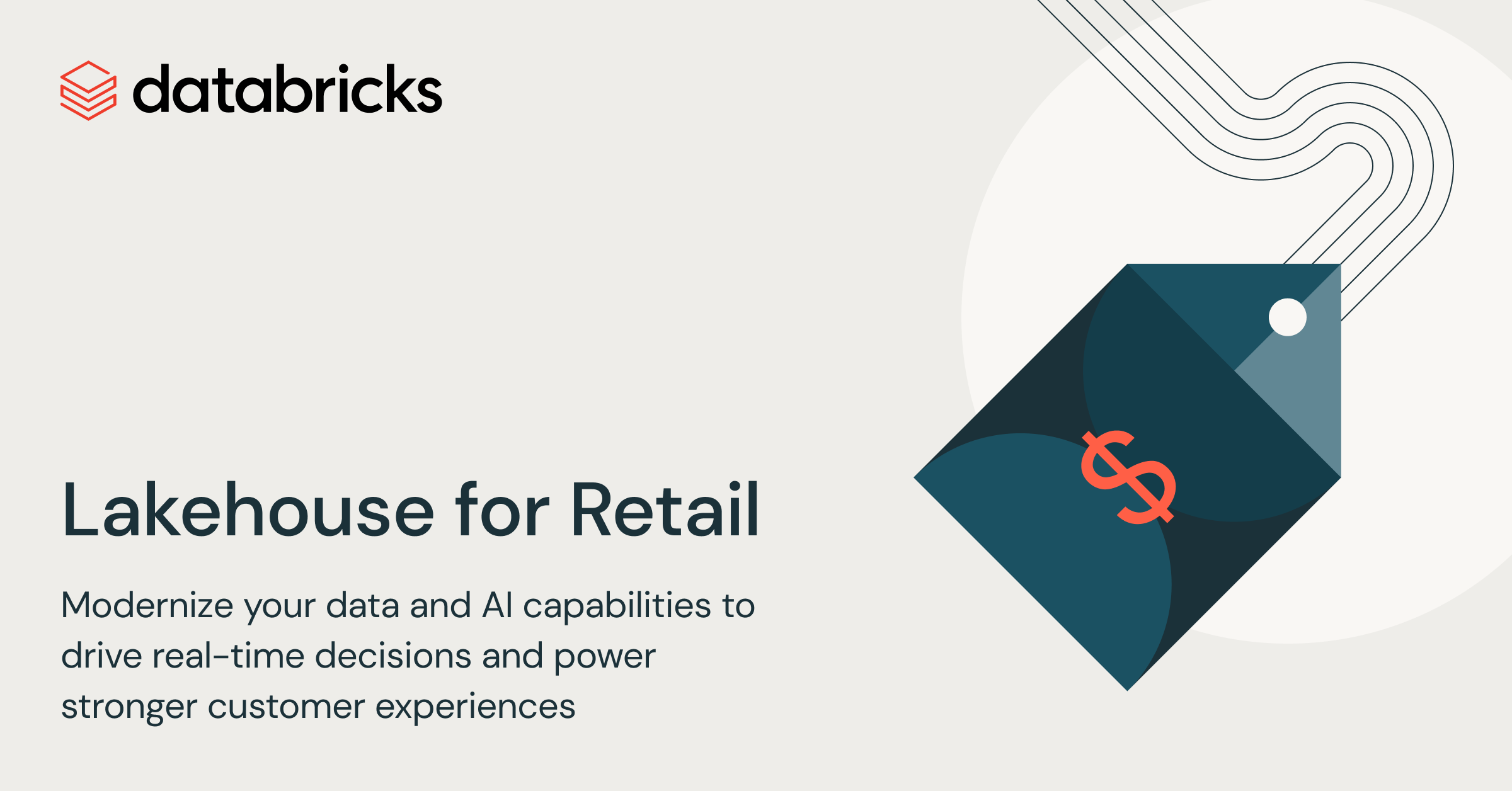 databricks

Lakehouse for Retail

Modernize your data and AI capabilities to drive real-time decisions and power stronger customer experiences

$